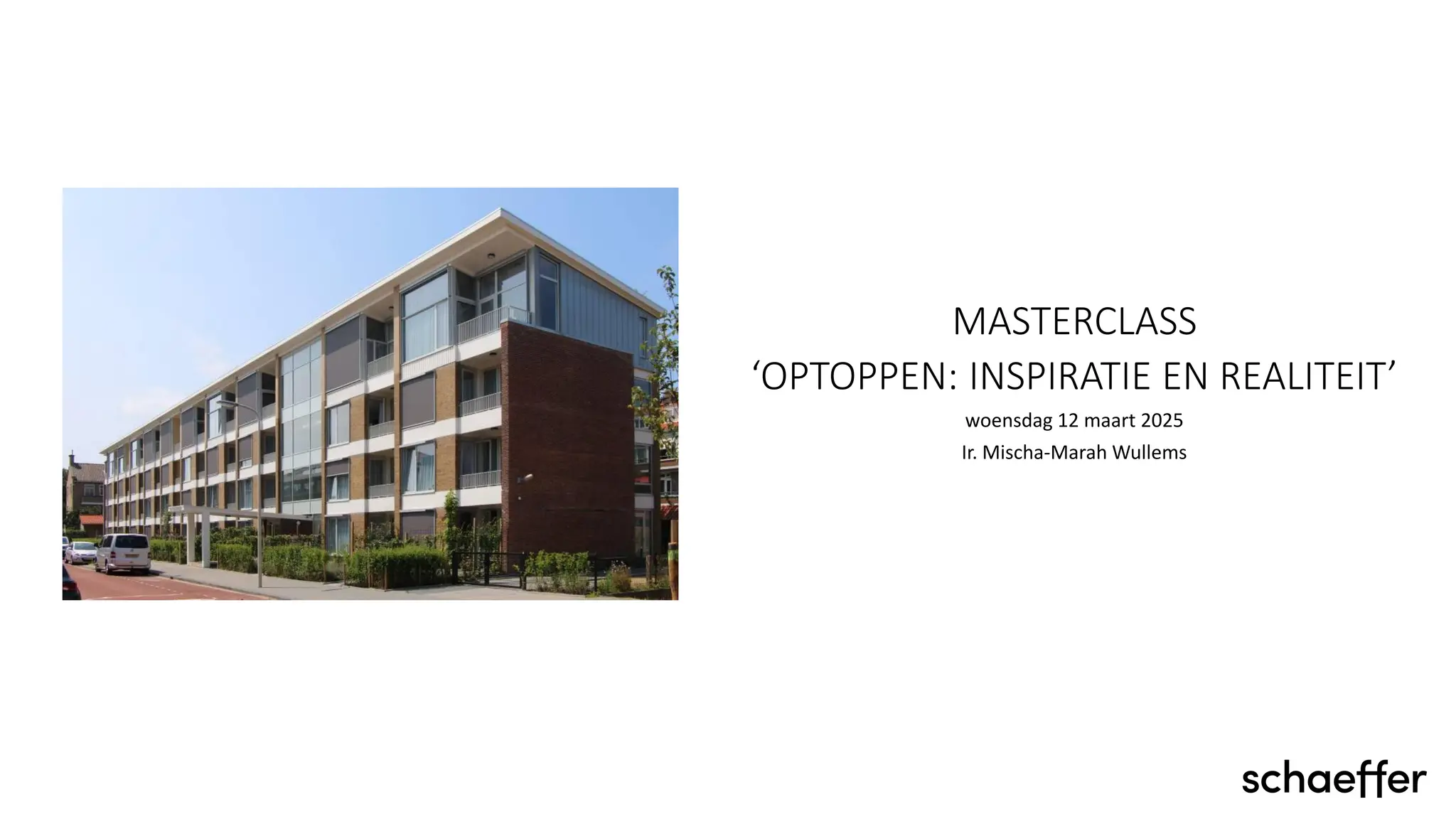 MASTERCLASS

‘OPTOPPEN: INSPIRATIE EN REALITEIT’

woensdag 12 maart 2025

Ir. Mischa-Marah Wullems

schaeffer